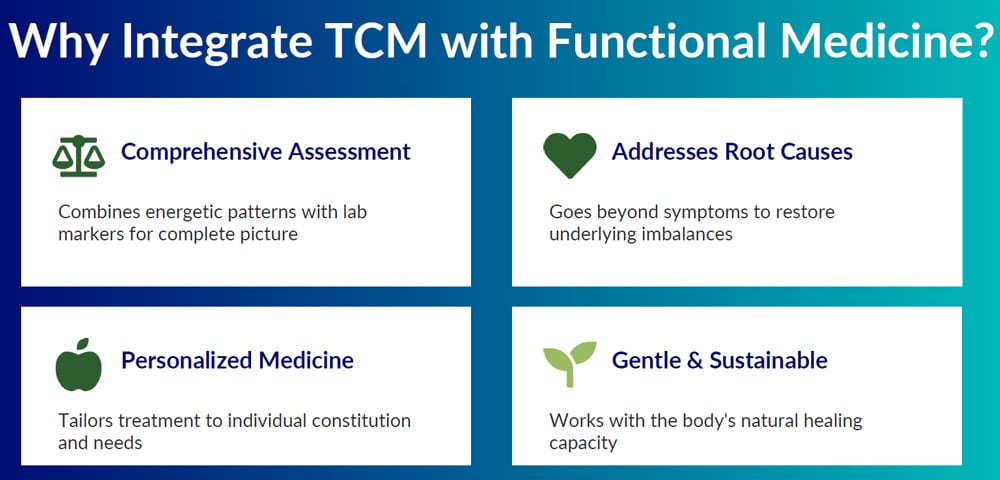 Why Integrate TCM with Functional Medicine?

Comprehensive Assessment

Combines energetic patterns with lab markers for complete picture

Addresses Root Causes

Goes beyond symptoms to restore underlying imbalances

Personalized Medicine

Tailors treatment to individual constitution and needs

Gentle & Sustainable

Works with the body's natural healing capacity